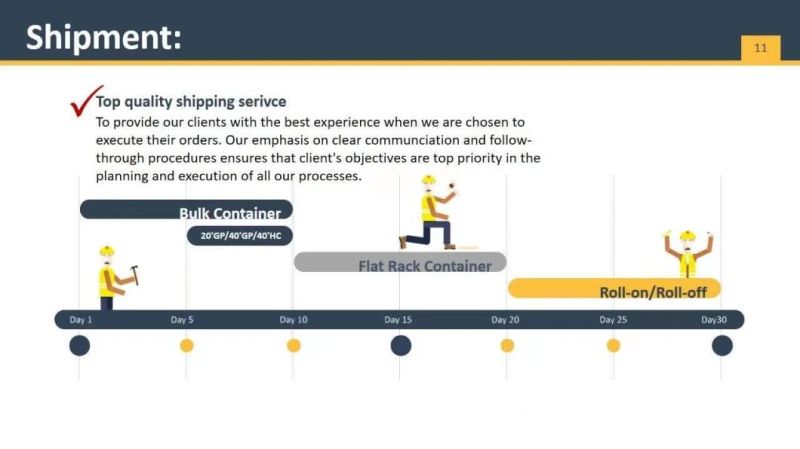 Shipment:

11

Top quality shipping serivce
To provide our clients with the best experience when we are chosen to execute their orders. Our emphasis on clear communciation and follow-through procedures ensures that client's objectives are top priority in the planning and execution of all our processes.

Bulk Container

20'GP/40'GP/40'HC

Flat Rack Container

Roll-on/Roll-off

Day 1
Day 5
Day 10
Day 15
Day 20
Day 25
Day30